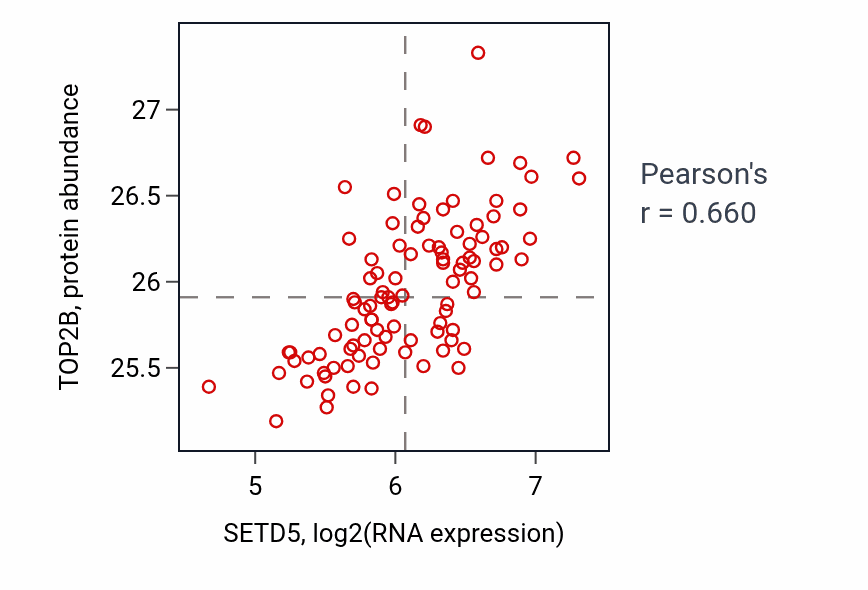 TOP2B, protein abundance

27
26.5
26
25.5

5
6
7

SETD5, log2(RNA expression)

Pearson's
r = 0.660